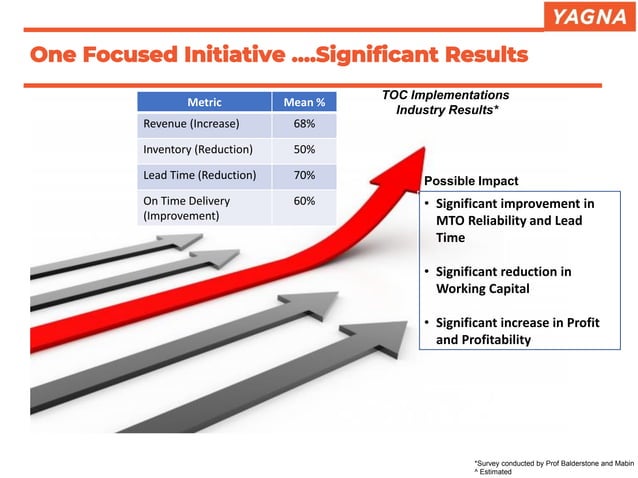 YAGNA

One Focused Initiative ....Significant Results

| Metric | Mean % |
|---|---|
| Revenue (Increase) | 68% |
| Inventory (Reduction) | 50% |
| Lead Time (Reduction) | 70% |
| On Time Delivery (Improvement) | 60% |

TOC Implementations Industry Results*

Possible Impact

• Significant improvement in MTO Reliability and Lead Time

• Significant reduction in Working Capital

• Significant increase in Profit and Profitability

*Survey conducted by Prof Balderstone and Mabin
^ Estimated